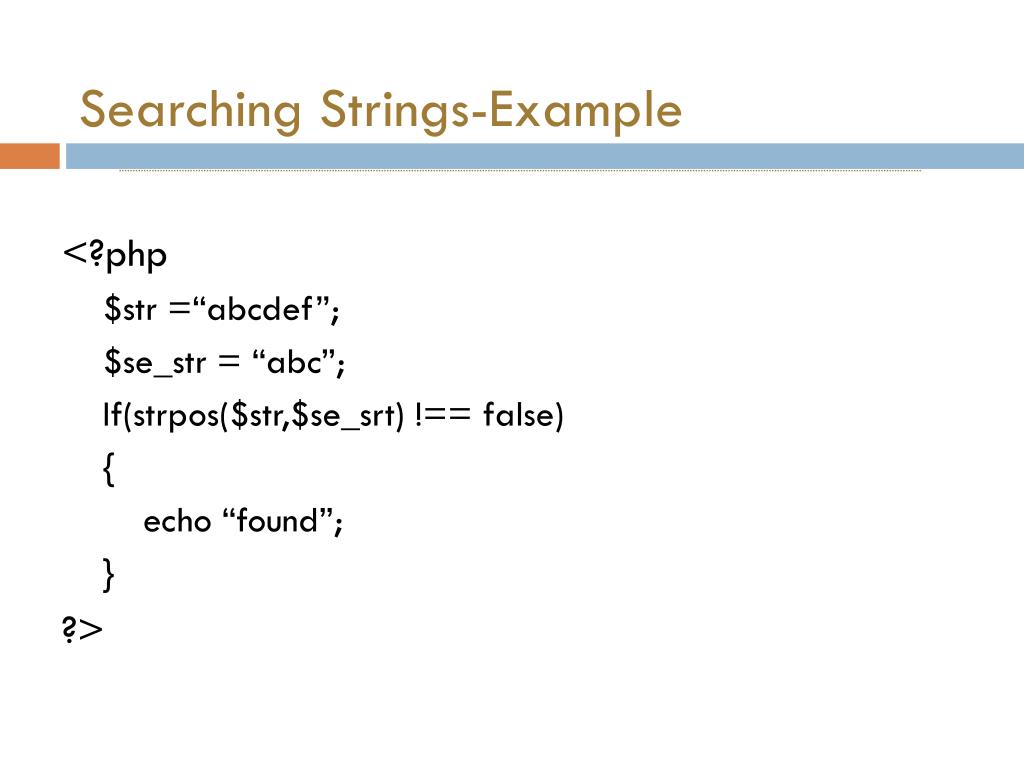 Searching Strings-Example

<?php
$str =“abcdef”;
$se_str = “abc”;
If(strpos($str,$se_srt) !== false)
{
echo “found”;
}
?>